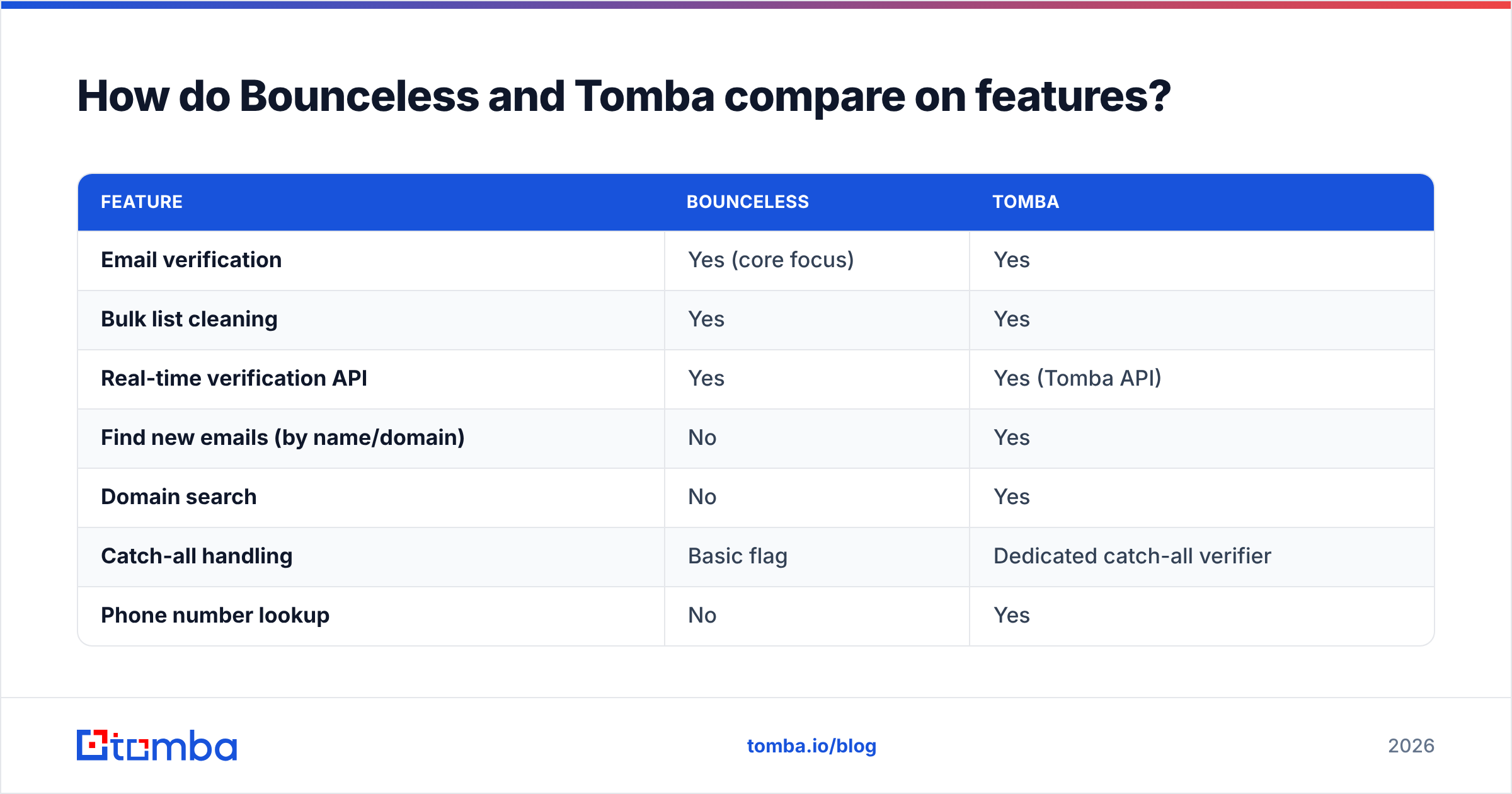 How do Bounceless and Tomba compare on features?

| FEATURE | BOUNCELESS | TOMBA |
|---|---|---|
| Email verification | Yes (core focus) | Yes |
| Bulk list cleaning | Yes | Yes |
| Real-time verification API | Yes | Yes (Tomba API) |
| Find new emails (by name/domain) | No | Yes |
| Domain search | No | Yes |
| Catch-all handling | Basic flag | Dedicated catch-all verifier |
| Phone number lookup | No | Yes |

tomba

tomba.io/blog

2026